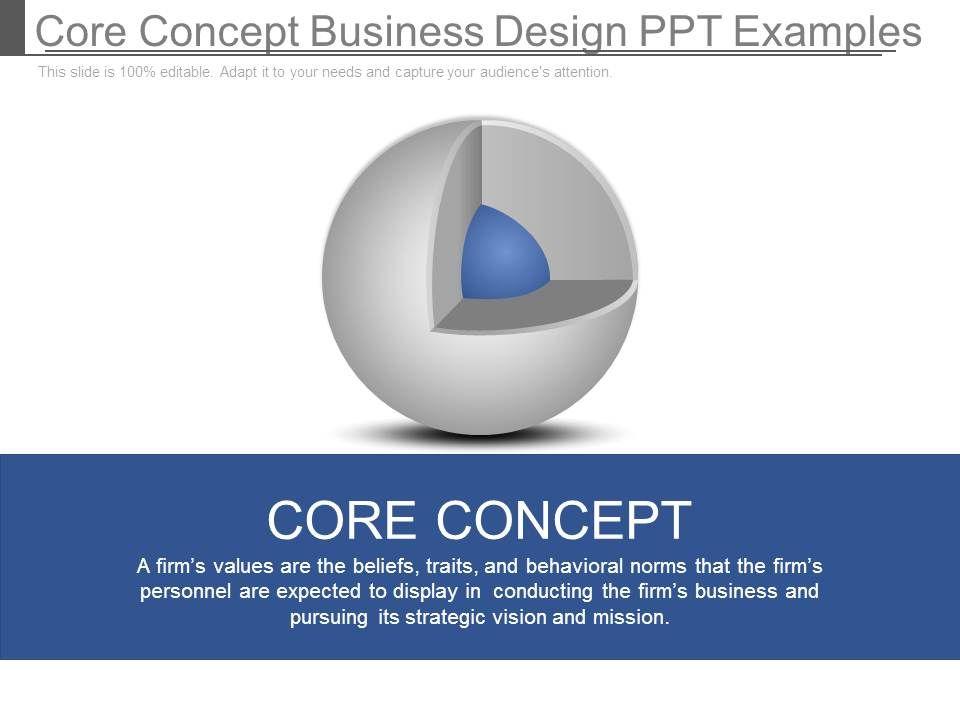 Core Concept Business Design PPT Examples

This slide is 100% editable. Adapt it to your needs and capture your audience's attention.

CORE CONCEPT

A firm's values are the beliefs, traits, and behavioral norms that the firm's personnel are expected to display in conducting the firm's business and pursuing its strategic vision and mission.